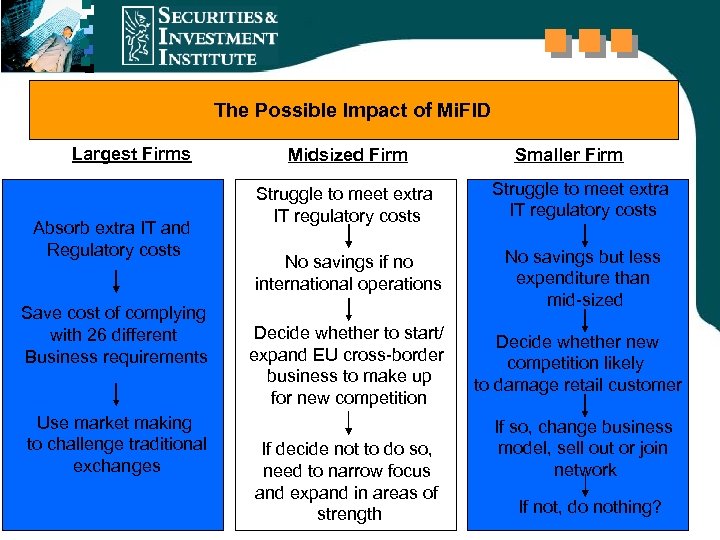 SECURITIES & INVESTMENT INSTITUTE

The Possible Impact of MiFID

Largest Firms

Absorb extra IT and Regulatory costs

Save cost of complying with 26 different Business requirements

Use market making to challenge traditional exchanges

Midsized Firm

Struggle to meet extra IT regulatory costs

No savings if no international operations

Decide whether to start/ expand EU cross-border business to make up for new competition

If decide not to do so, need to narrow focus and expand in areas of strength

Smaller Firm

Struggle to meet extra IT regulatory costs

No savings but less expenditure than mid-sized

Decide whether new competition likely to damage retail customer

If so, change business model, sell out or join network

If not, do nothing?